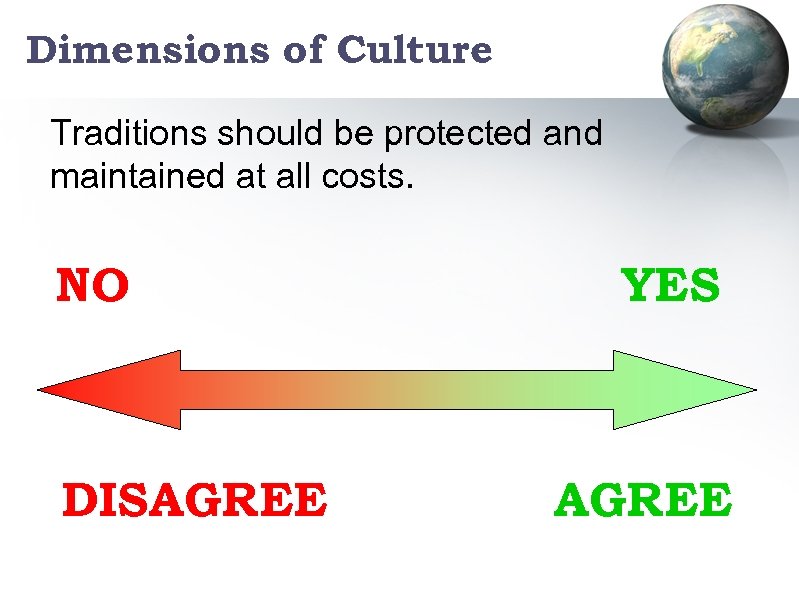 Dimensions of Culture

Traditions should be protected and maintained at all costs.

NO

YES

DISAGREE

AGREE